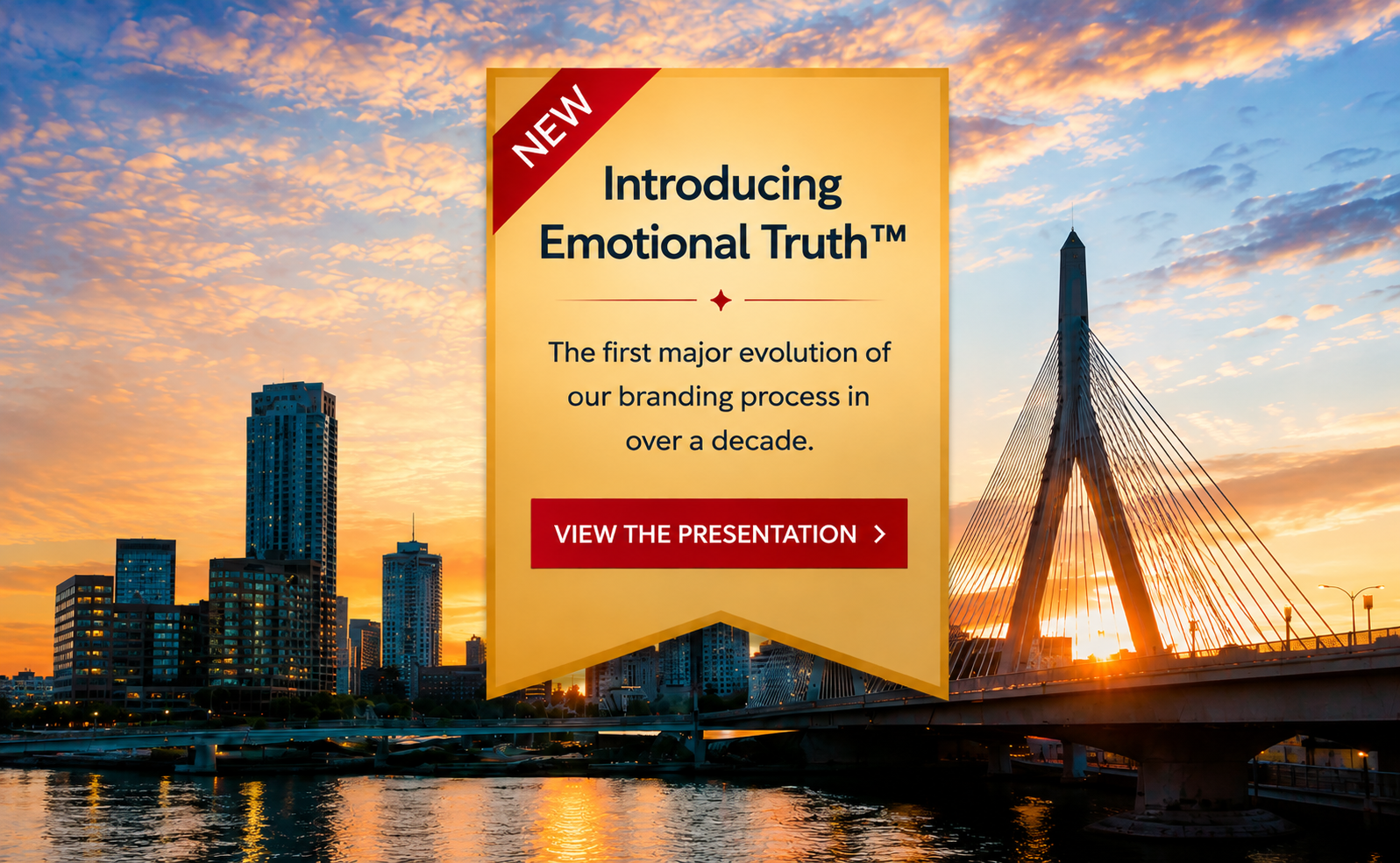 NEW

Introducing Emotional Truth™

The first major evolution of our branding process in over a decade.

VIEW THE PRESENTATION >